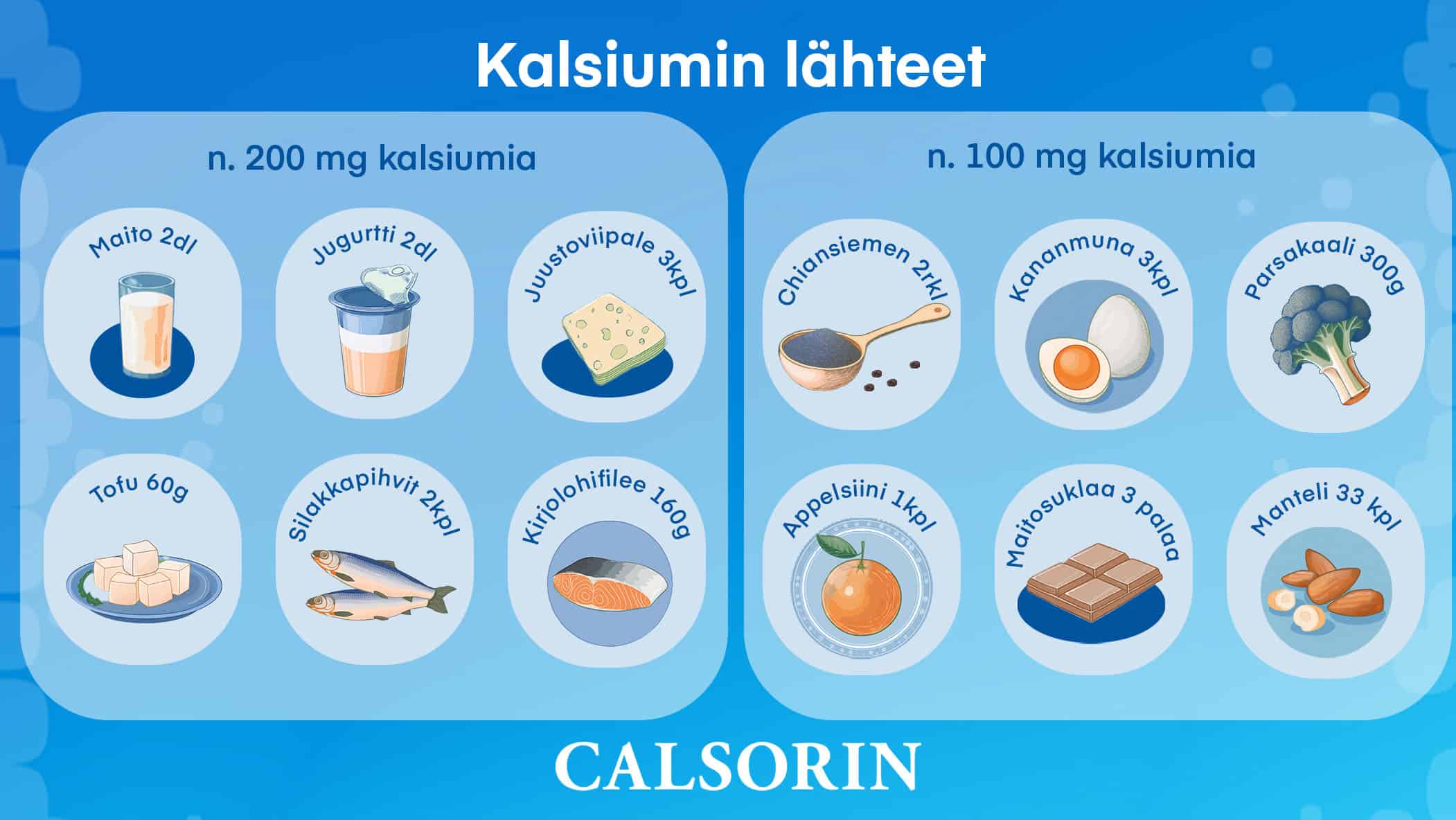 Kalsiumin lähteet

n. 200 mg kalsiumia

Maito 2dl

Jugurtti 2dl

Juustoviipale 3kpl

Tofu 60g

Silakkapihvit 2kpl

Kirjolohifilee 160g

n. 100 mg kalsiumia

Chiansiemen 2rkl

Kananmuna 3kpl

Parsakaali 300g

Appelsiini 1kpl

Maitosuklaa 3 palaa

Manteli 33 kpl

CALSORIN